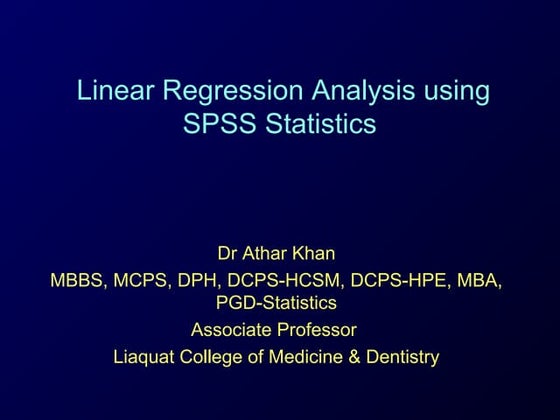 Linear Regression Analysis using SPSS Statistics

Dr Athar Khan
MBBS, MCPS, DPH, DCPS-HCSM, DCPS-HPE, MBA, PGD-Statistics
Associate Professor
Liaquat College of Medicine & Dentistry